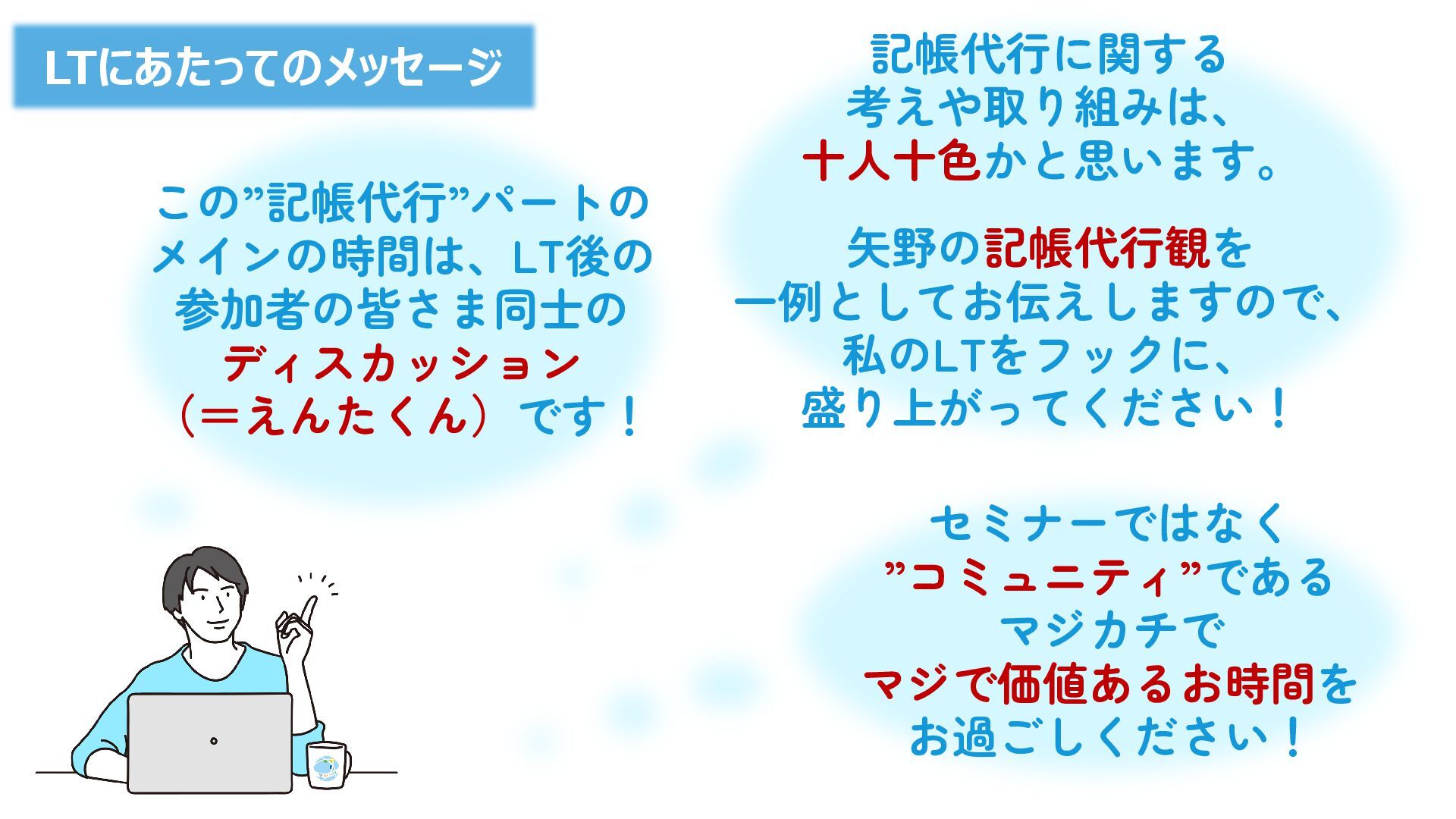 LTにあたってのメッセージ

この”記帳代行”パートのメインの時間は、LT後の参加者の皆さま同士のディスカッション（＝えんたくん）です！

記帳代行に関する考えや取り組みは、十人十色かと思います。

矢野の記帳代行観を一例としてお伝えしますので、私のLTをフックに、盛り上がってください！

セミナーではなく”コミュニティ”であるマジカチでマジで価値あるお時間をお過ごしください！